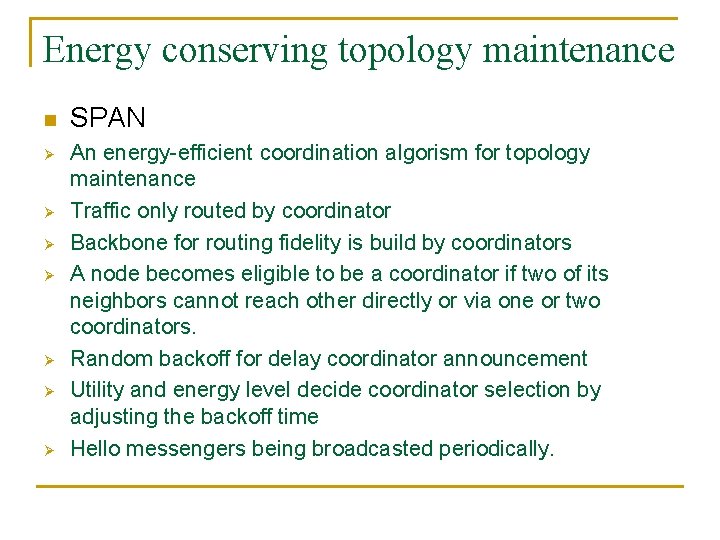 Energy conserving topology maintenance

SPAN

An energy-efficient coordination algorism for topology maintenance

Traffic only routed by coordinator

Backbone for routing fidelity is build by coordinators

A node becomes eligible to be a coordinator if two of its neighbors cannot reach other directly or via one or two coordinators.

Random backoff for delay coordinator announcement

Utility and energy level decide coordinator selection by adjusting the backoff time

Hello messengers being broadcasted periodically.